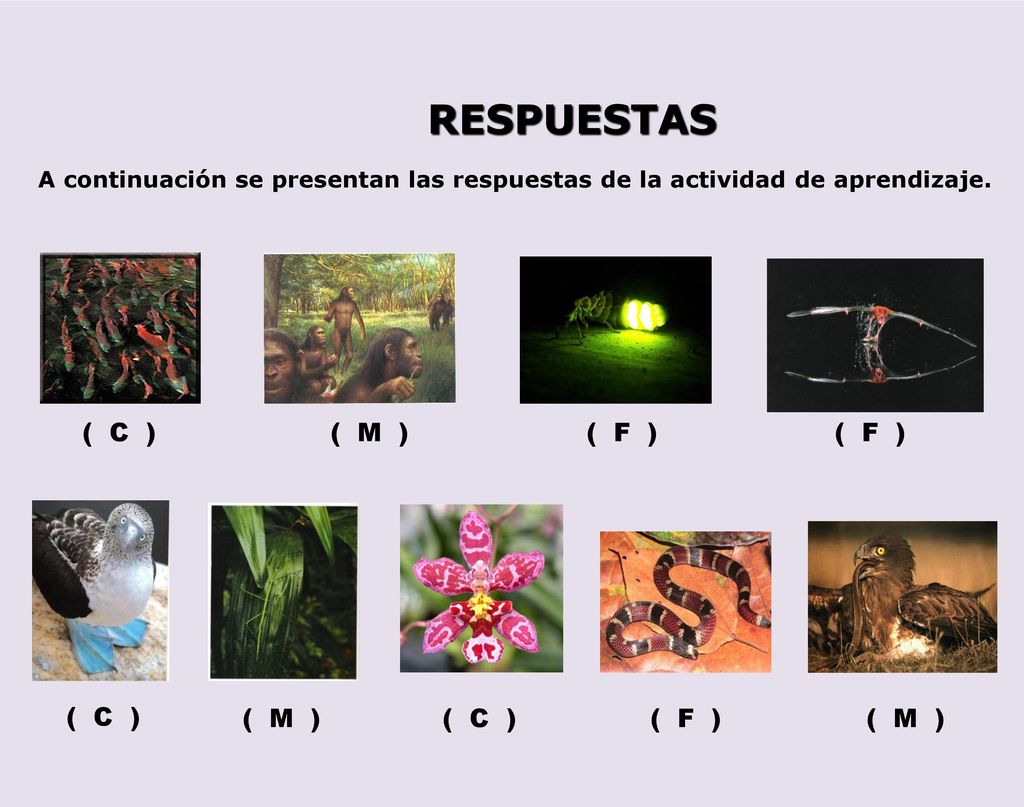 RESPUESTAS

A continuación se presentan las respuestas de la actividad de aprendizaje.

( C ) ( M ) ( F ) ( F )

( C ) ( M ) ( C ) ( F ) ( M )